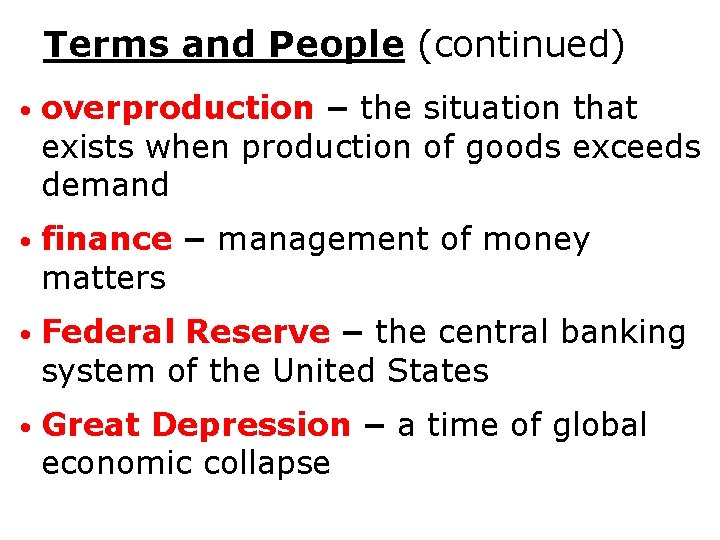 Terms and People (continued)

• overproduction – the situation that exists when production of goods exceeds demand

• finance – management of money matters

• Federal Reserve – the central banking system of the United States

• Great Depression – a time of global economic collapse